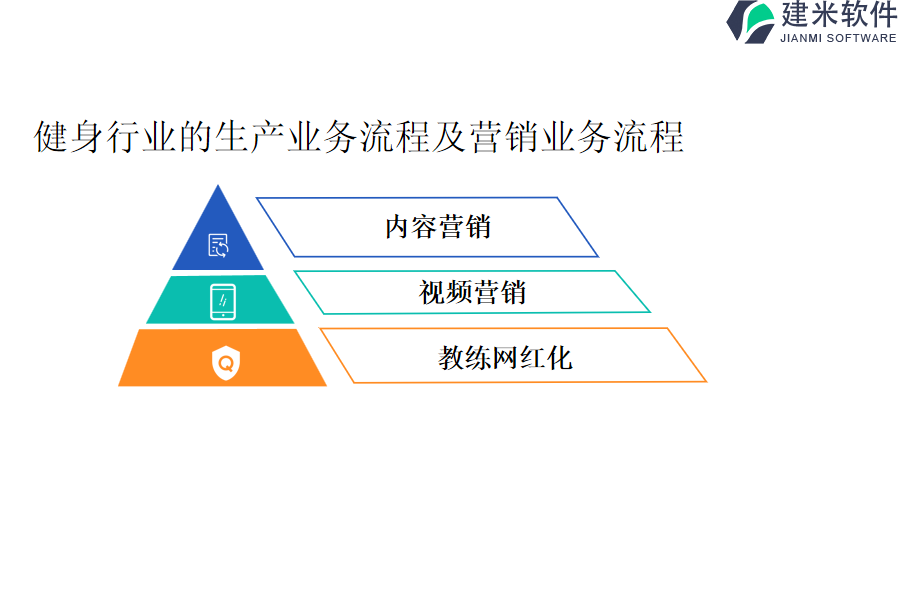 建米软件
JIANMI SOFTWARE

健身行业的生产业务流程及营销业务流程

内容营销

视频营销

教练网红化